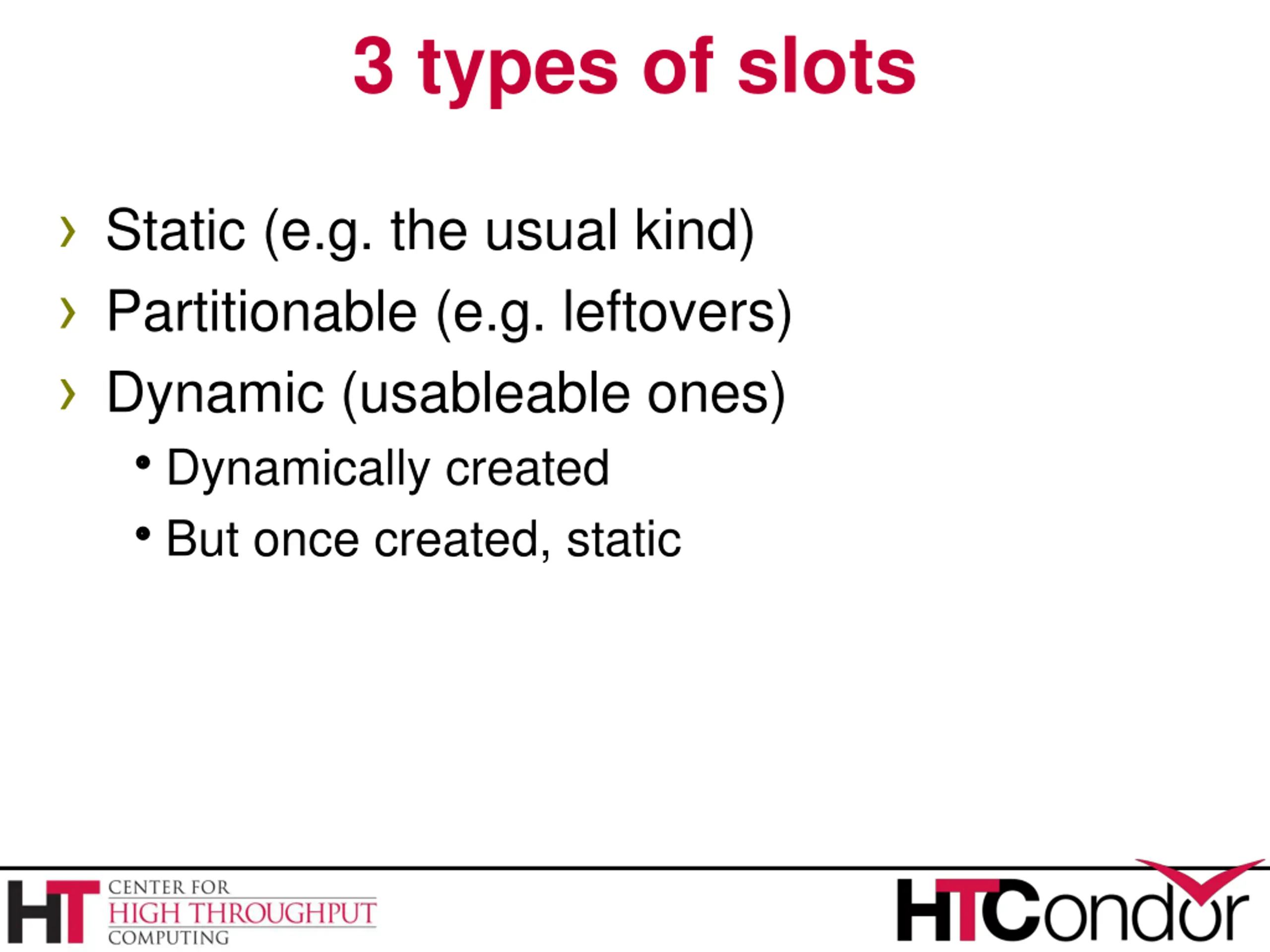 3 types of slots

› Static (e.g. the usual kind)
› Partitionable (e.g. leftovers)
› Dynamic (usableable ones)
• Dynamically created
• But once created, static

HT CENTER FOR HIGH THROUGHPUT COMPUTING

HTCondor